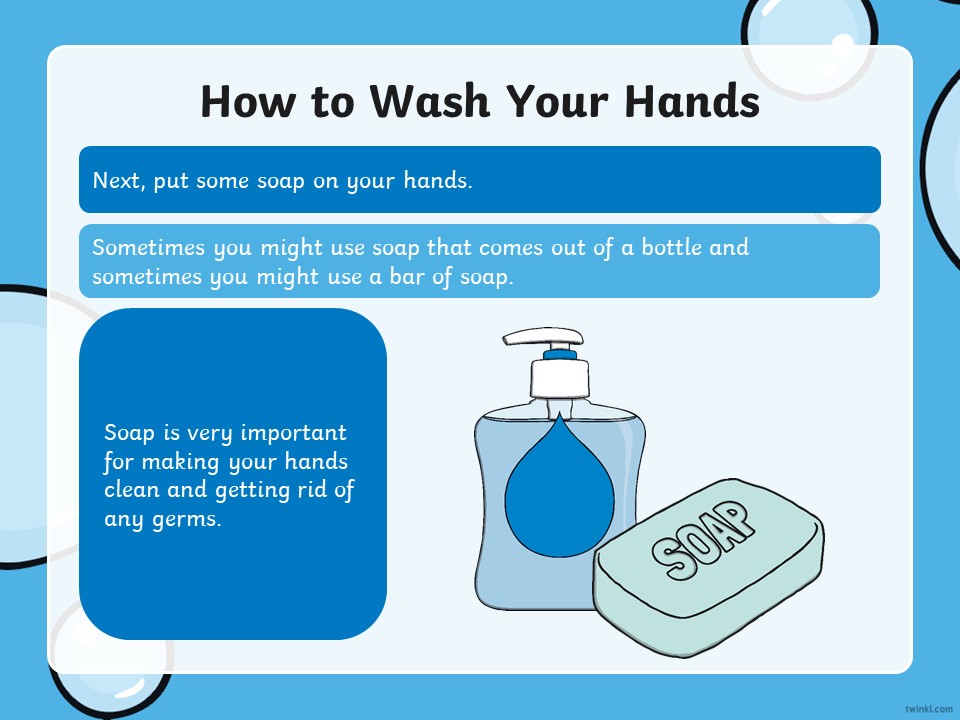 How to Wash Your Hands

Next, put some soap on your hands.

Sometimes you might use soap that comes out of a bottle and sometimes you might use a bar of soap.

Soap is very important for making your hands clean and getting rid of any germs.

SOAP

twinkl.com